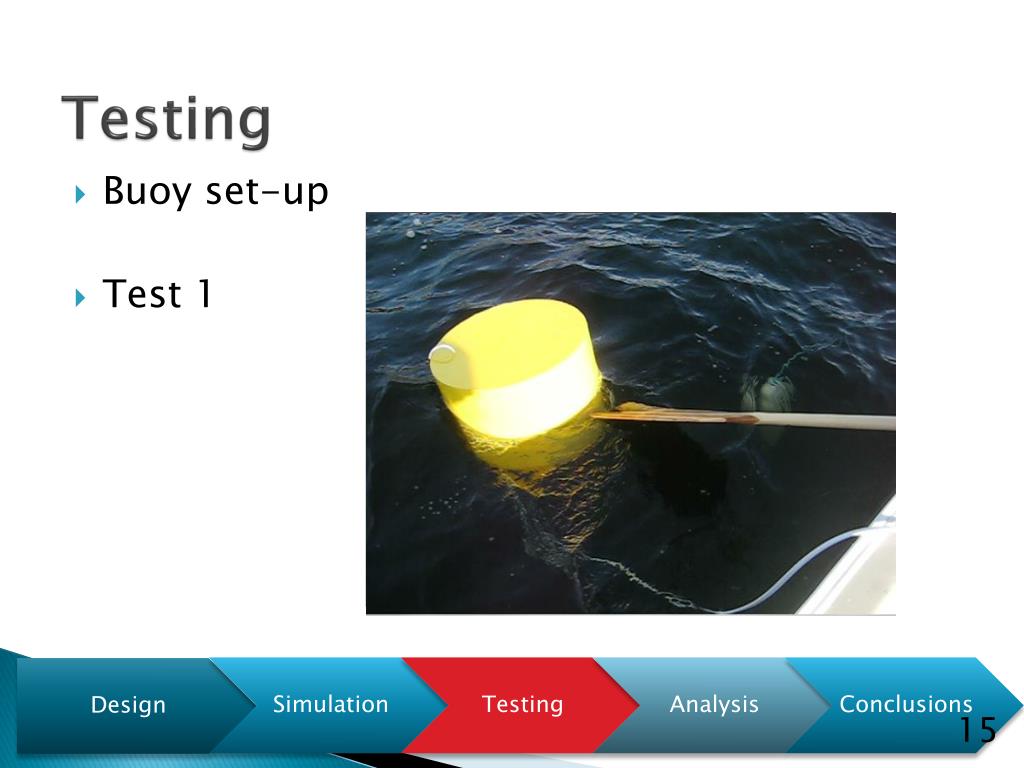 Testing

Buoy set-up

Test 1

Design Simulation Testing Analysis Conclusions

15